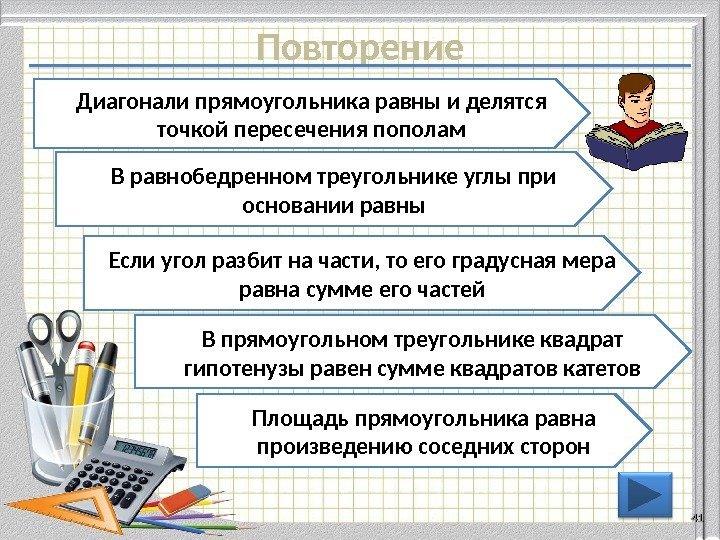 Повторение

Диагонали прямоугольника равны и делятся точкой пересечения пополам

В равнобедренном треугольнике углы при основании равны

Если угол разбит на части, то его градусная мера равна сумме его частей

В прямоугольном треугольнике квадрат гипотенузы равен сумме квадратов катетов

Площадь прямоугольника равна произведению соседних сторон

12345678

41